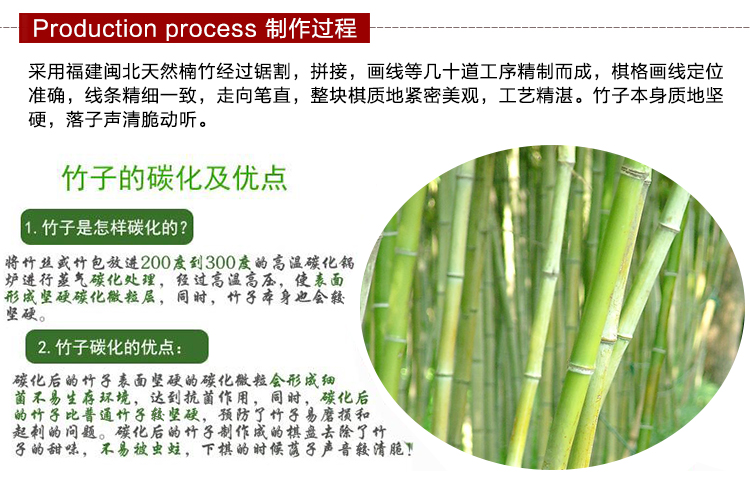 Production process 制作过程

采用福建闽北天然楠竹经过锯割，拼接，画线等几十道工序精制而成，棋格画线定位准确，线条精细一致，走向笔直，整块棋质地紧密美观，工艺精湛。竹子本身质地坚硬，落子声清脆动听。

竹子的碳化及优点

1. 竹子是怎样碳化的？

将竹丝或竹包放进200度到300度的高温碳化锅炉进行蒸气碳化处理，经过高温高压，使表面形成坚硬碳化微粒层，同时，竹子本身也会较坚硬。

2. 竹子碳化的优点：

碳化后的竹子表面坚硬的碳化微粒会形成细菌不易生存环境，达到抗菌作用，同时，碳化后的竹子比普通竹子较坚硬，预防了竹子易磨损和起刺的问题。碳化后的竹子制作成的棋盘去除了竹子的甜味，不易被虫蛀，下棋的时候落子声音较清脆！